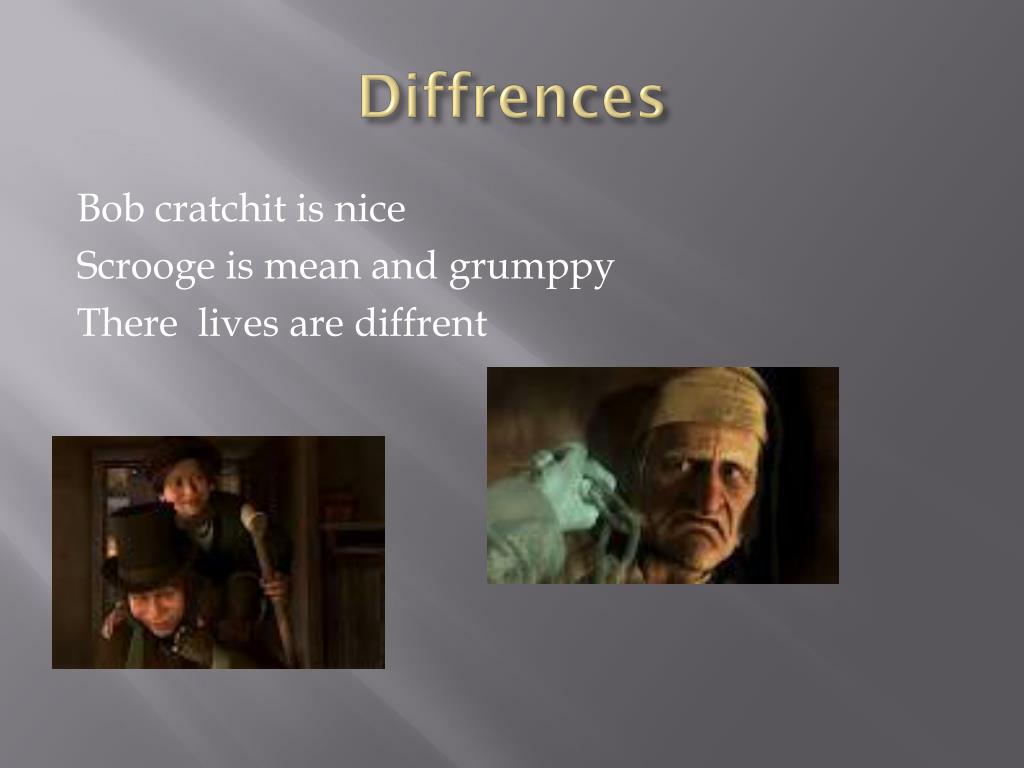 Diffrences

Bob cratchit is nice
Scrooge is mean and grumppy
There  lives are diffrent